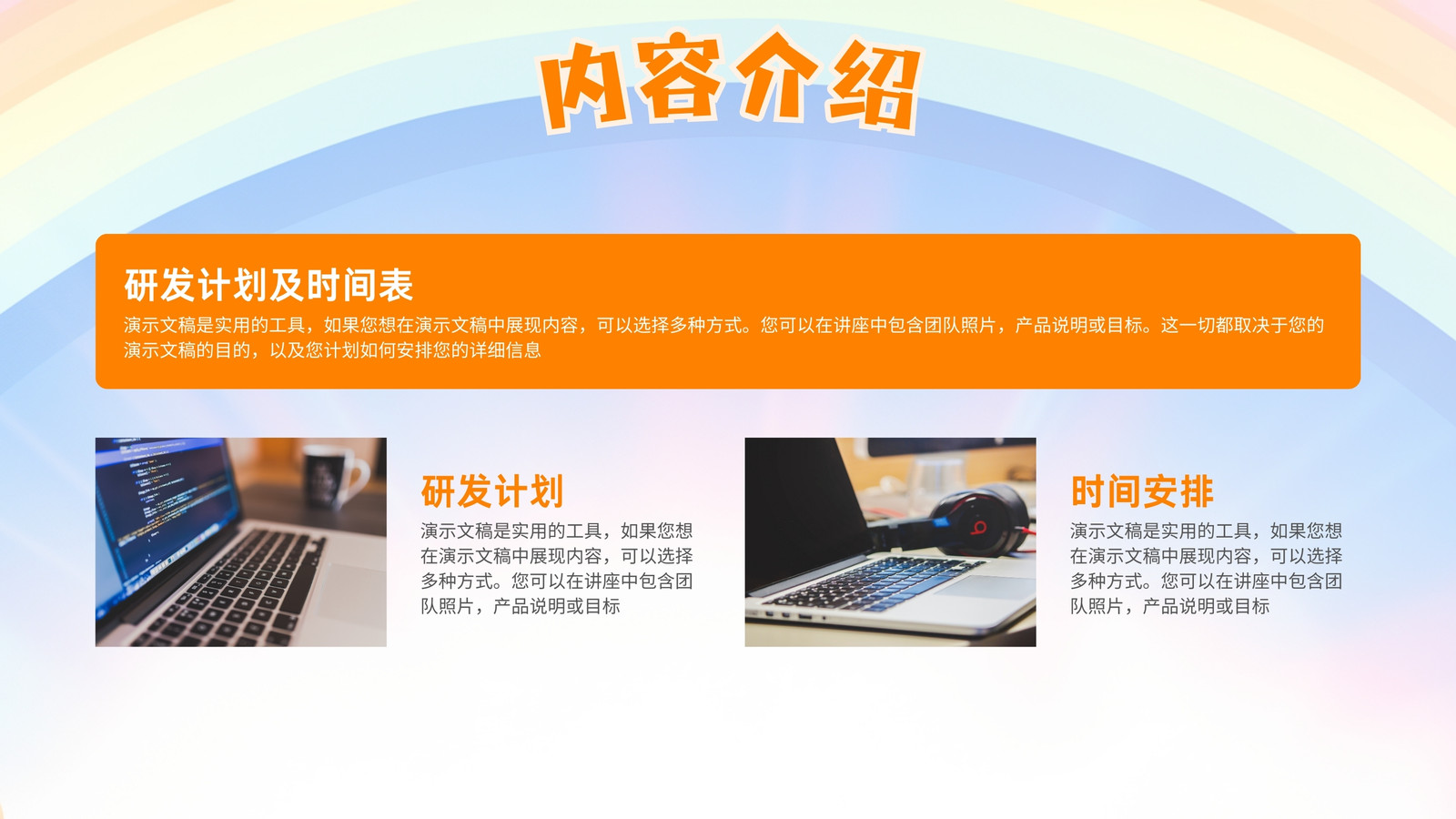 内容介绍

研发计划及时间表

演示文稿是实用的工具，如果您想在演示文稿中展现内容，可以选择多种方式。您可以在讲座中包含团队照片，产品说明或目标。这一切都取决于您的演示文稿的目的，以及您计划如何安排您的详细信息

研发计划

演示文稿是实用的工具，如果您想在演示文稿中展现内容，可以选择多种方式。您可以在讲座中包含团队照片，产品说明或目标

时间安排

演示文稿是实用的工具，如果您想在演示文稿中展现内容，可以选择多种方式。您可以在讲座中包含团队照片，产品说明或目标